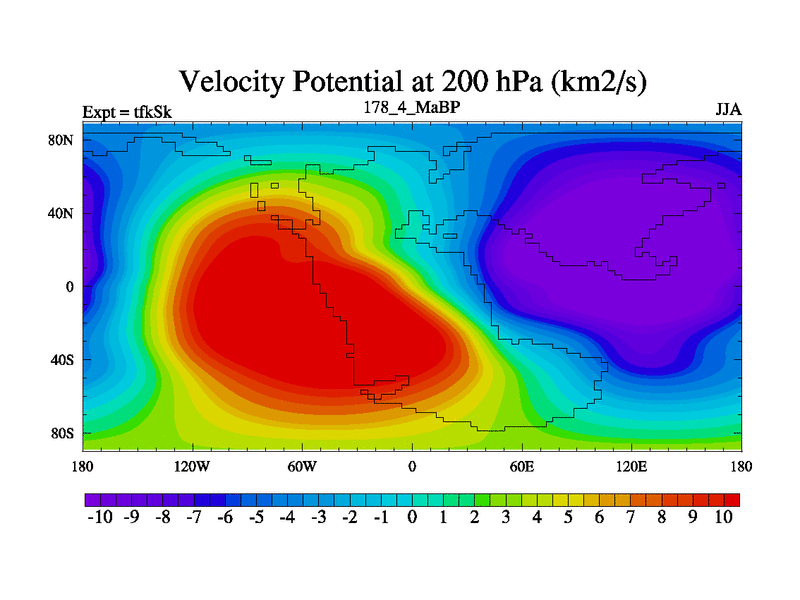 Velocity Potential at 200 hPa (km2/s)

Expt = tfkSk

178_4_MaBP

JJA

80N
40N
0
40S
80S

180
120W
60W
0
60E
120E
180

-10 -9 -8 -7 -6 -5 -4 -3 -2 -1 0 1 2 3 4 5 6 7 8 9 10